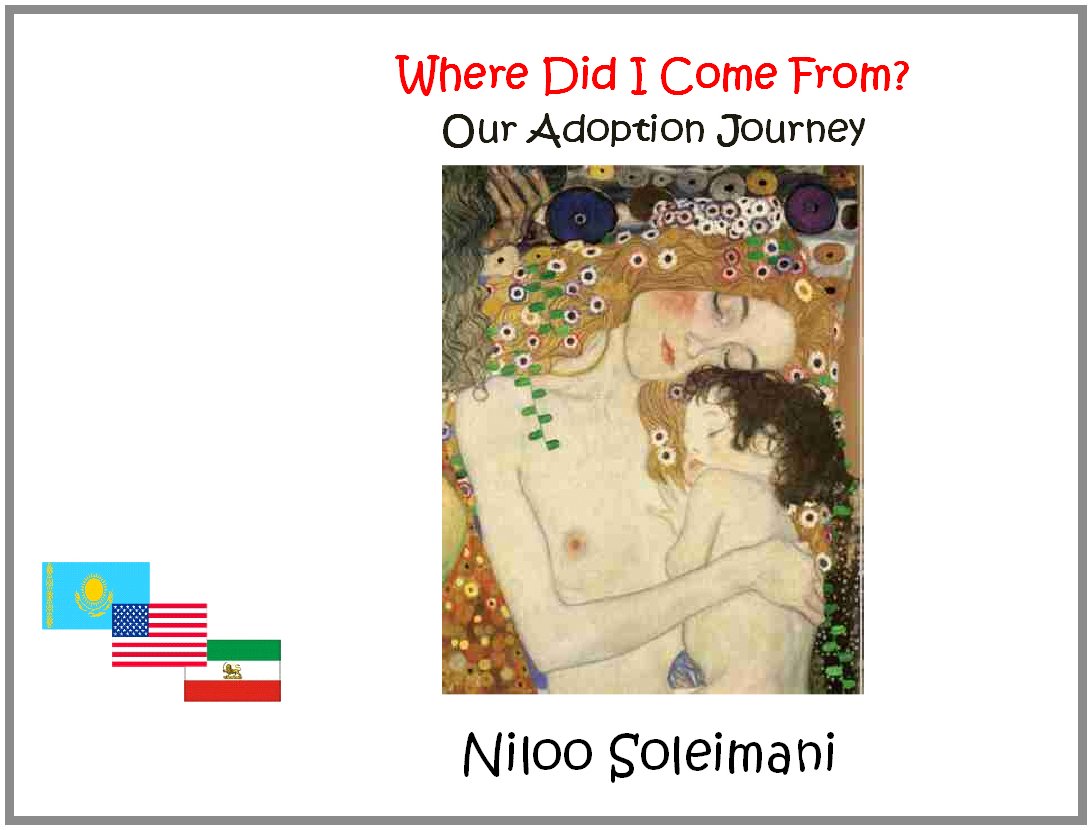 Where Did I Come From?
Our Adoption Journey

Niloo Soleimani